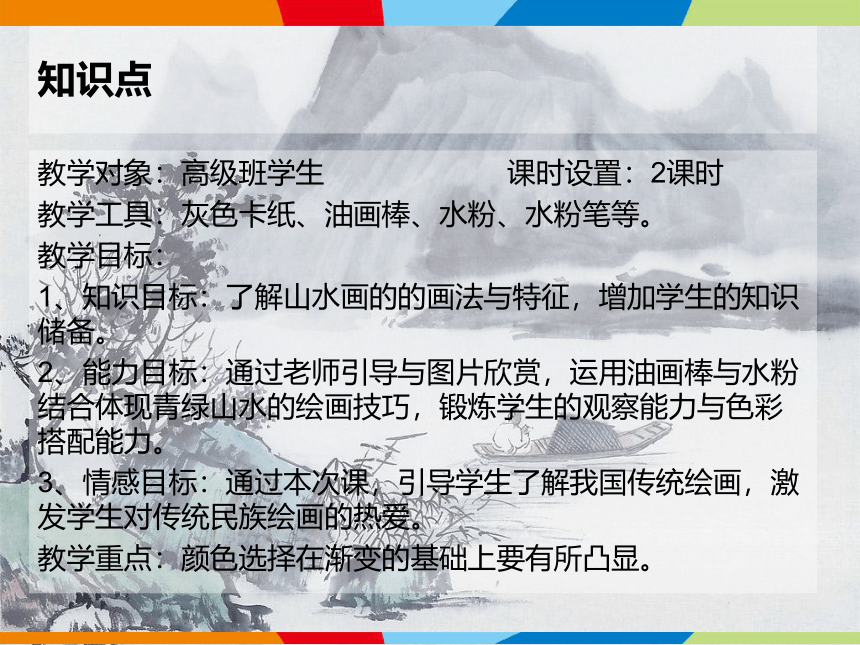 知识点

教学对象：高级班学生　　　　　课时设置：2课时
教学工具：灰色卡纸、油画棒、水粉、水粉笔等。
教学目标：
1、知识目标：了解山水画的的画法与特征，增加学生的知识储备。
2、能力目标：通过老师引导与图片欣赏，运用油画棒与水粉结合体现青绿山水的绘画技巧，锻炼学生的观察能力与色彩搭配能力。
3、情感目标：通过本次课，引导学生了解我国传统绘画，激发学生对传统民族绘画的热爱。
教学重点：颜色选择在渐变的基础上要有所凸显。